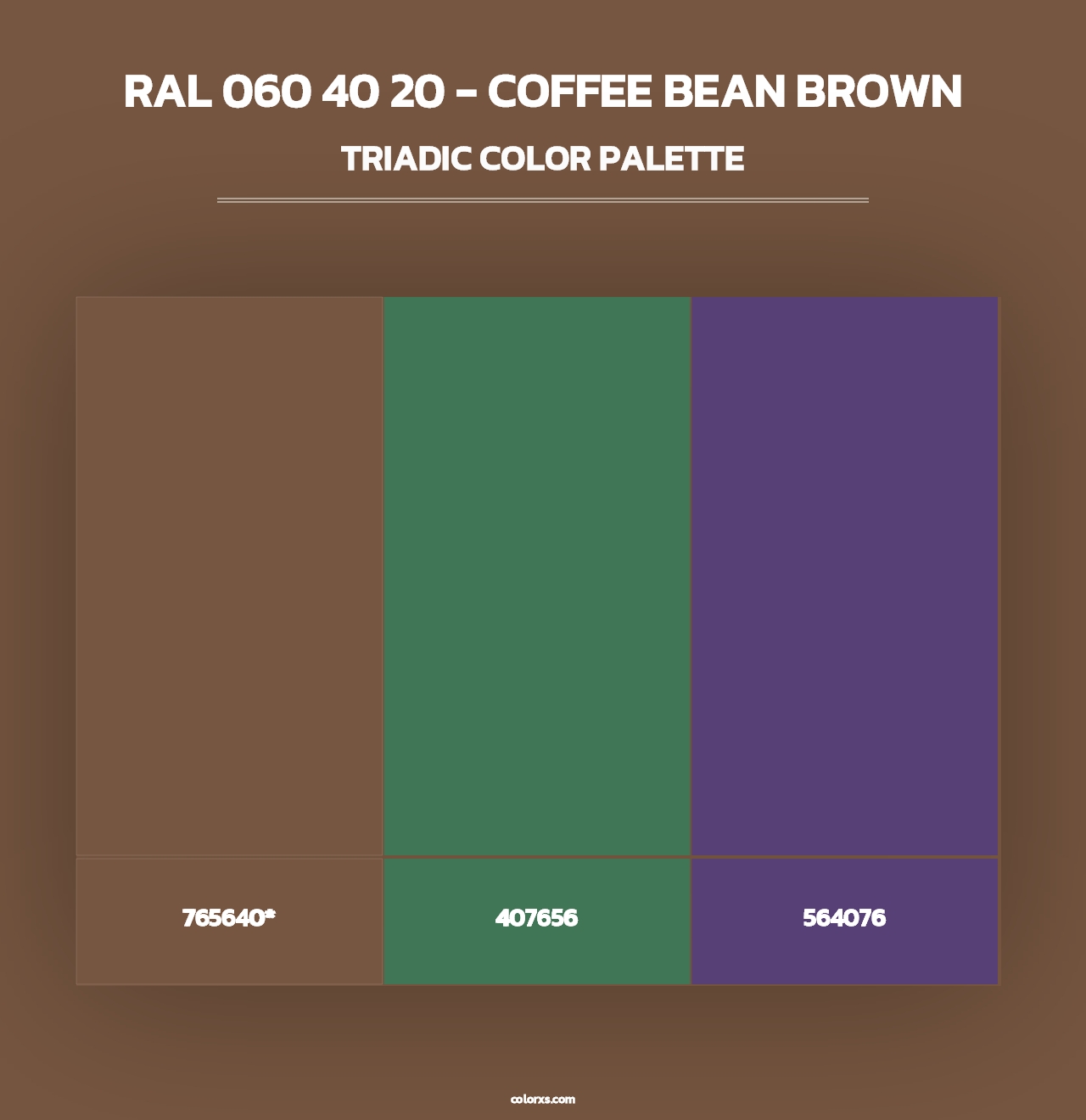 RAL 060 40 20 - COFFEE BEAN BROWN

TRIADIC COLOR PALETTE

765640*

407656

564076

colorxs.com